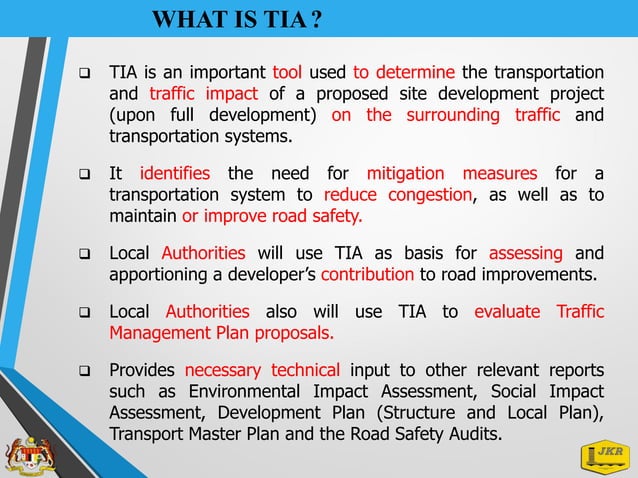 WHAT IS TIA ?

❑ TIA is an important tool used to determine the transportation and traffic impact of a proposed site development project (upon full development) on the surrounding traffic and transportation systems.

❑ It identifies the need for mitigation measures for a transportation system to reduce congestion, as well as to maintain or improve road safety.

❑ Local Authorities will use TIA as basis for assessing and apportioning a developer's contribution to road improvements.

❑ Local Authorities also will use TIA to evaluate Traffic Management Plan proposals.

❑ Provides necessary technical input to other relevant reports such as Environmental Impact Assessment, Social Impact Assessment, Development Plan (Structure and Local Plan), Transport Master Plan and the Road Safety Audits.

JKR